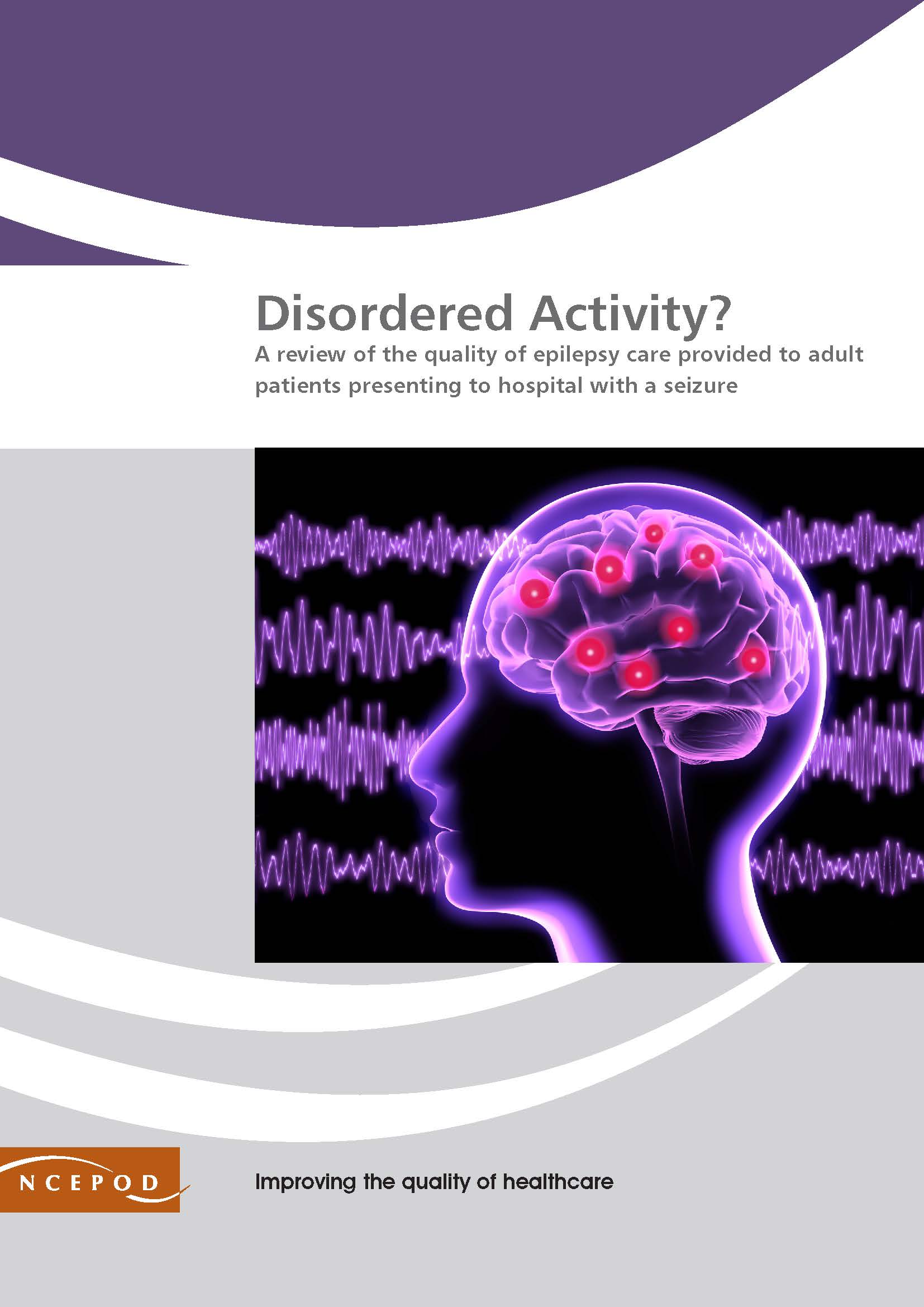 Disordered Activity?

A review of the quality of epilepsy care provided to adult patients presenting to hospital with a seizure

NCEPOD

Improving the quality of healthcare